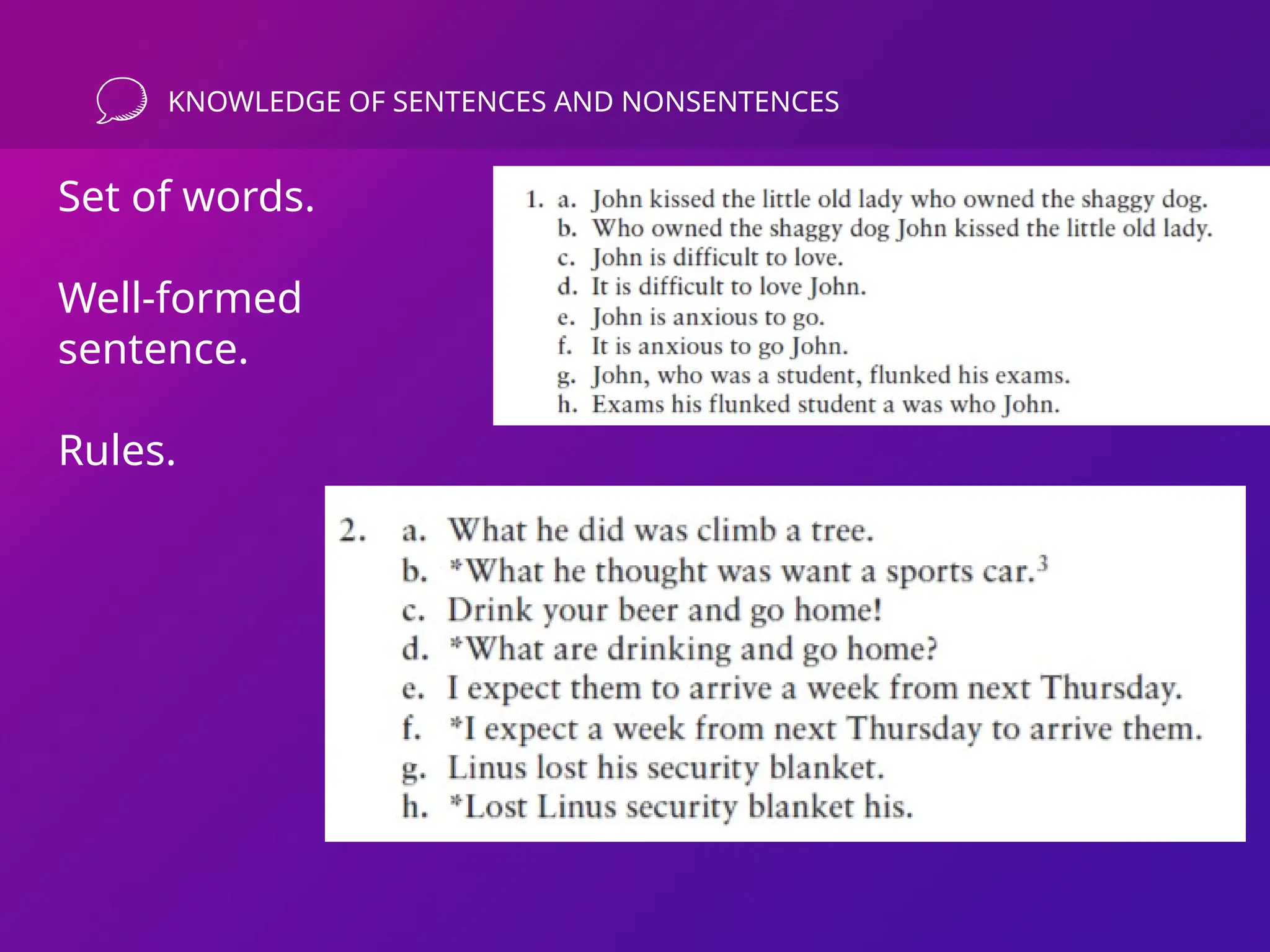 KNOWLEDGE OF SENTENCES AND NONSENTENCES

Set of words.

Well-formed sentence.

Rules.

1. a. John kissed the little old lady who owned the shaggy dog.
b. Who owned the shaggy dog John kissed the little old lady.
c. John is difficult to love.
d. It is difficult to love John.
e. John is anxious to go.
f. It is anxious to go John.
g. John, who was a student, flunked his exams.
h. Exams his flunked student a was who John.

2. a. What he did was climb a tree.
b. *What he thought was want a sports car.$^3$
c. Drink your beer and go home!
d. *What are drinking and go home?
e. I expect them to arrive a week from next Thursday.
f. *I expect a week from next Thursday to arrive them.
g. Linus lost his security blanket.
h. *Lost Linus security blanket his.